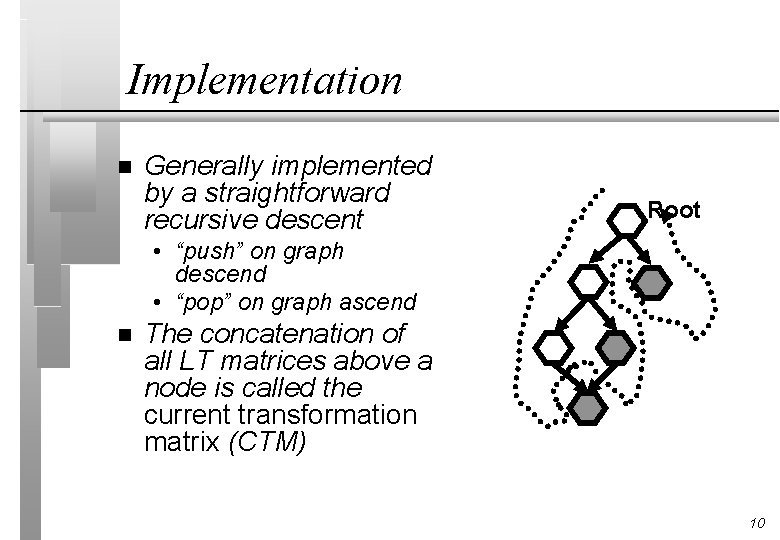 Implementation

■ Generally implemented by a straightforward recursive descent
• "push" on graph descend
• "pop" on graph ascend

■ The concatenation of all LT matrices above a node is called the current transformation matrix (CTM)

Root

10